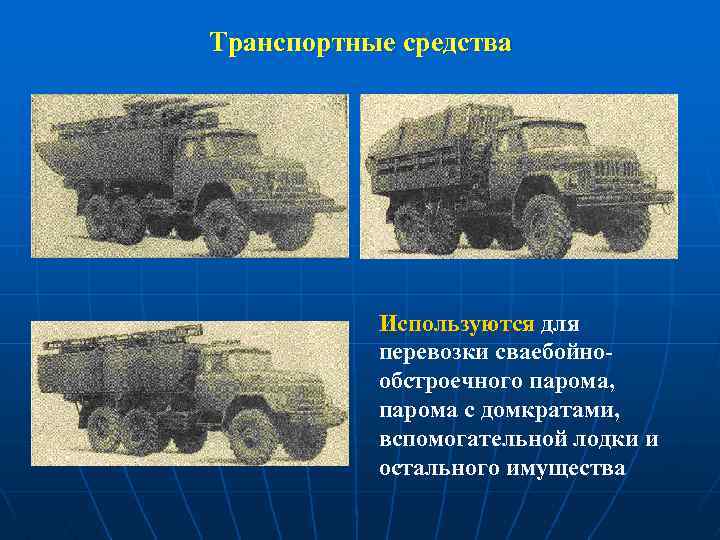 Транспортные средства

Используются для перевозки сваебойно-обстроечного парома, парома с домкратами, вспомогательной лодки и остального имущества